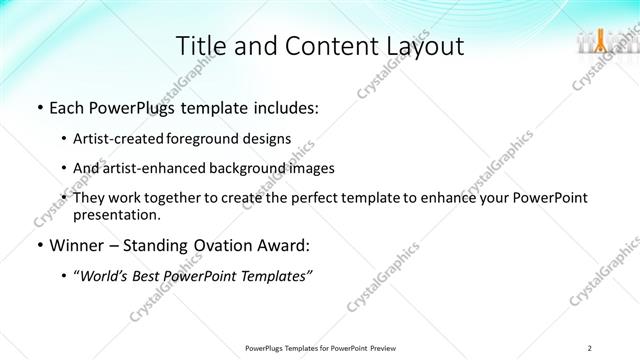 Title and Content Layout

• Each PowerPlugs template includes:

• Artist-created foreground designs

• And artist-enhanced background images

• They work together to create the perfect template to enhance your PowerPoint presentation.

• Winner – Standing Ovation Award:

• "World's Best PowerPoint Templates"

PowerPlugs Templates for PowerPoint Preview

2

CrystalGraphics